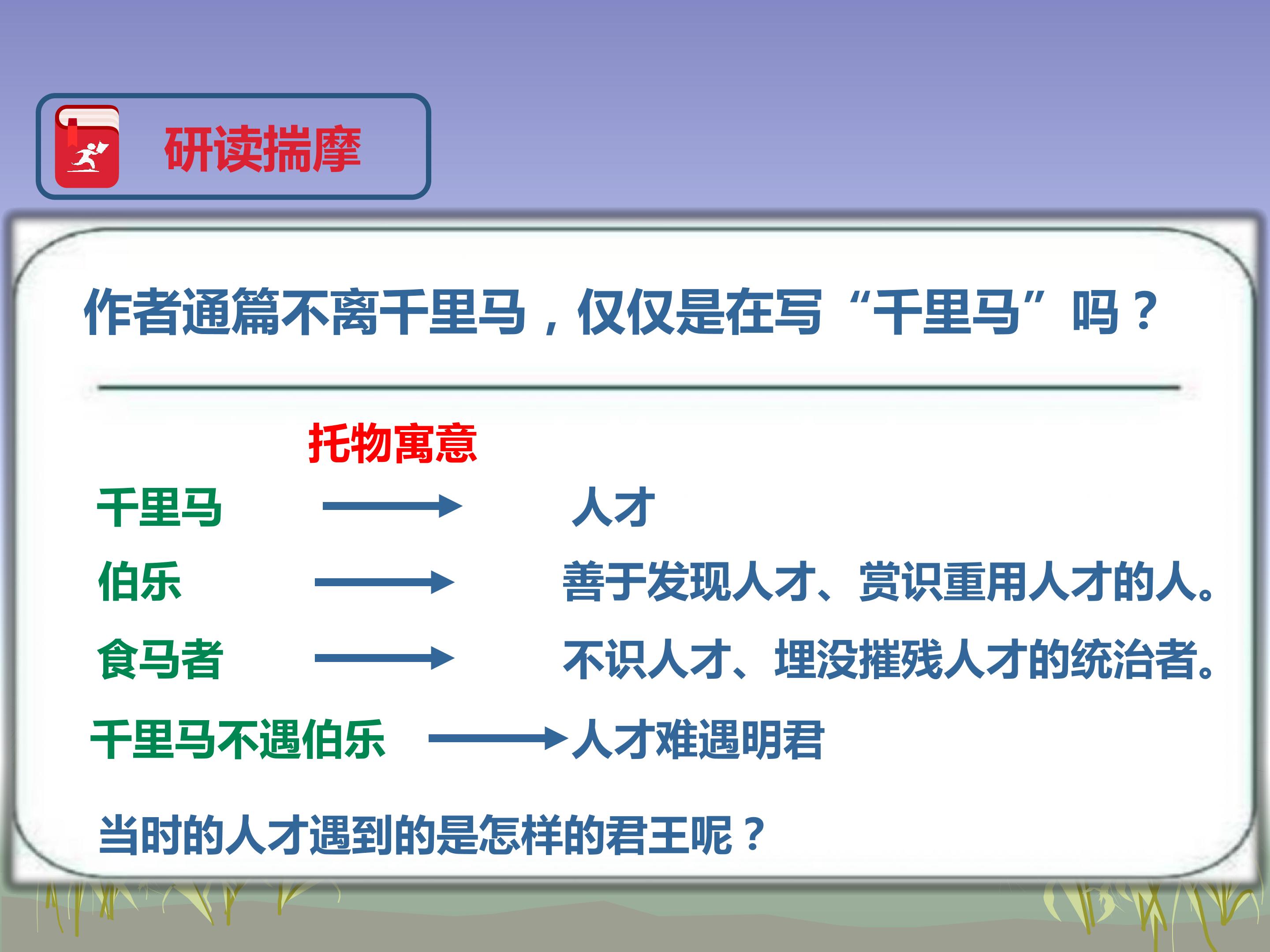 研读揣摩

作者通篇不离千里马，仅仅是在写“千里马”吗？

托物寓意

千里马 → 人才

伯乐 → 善于发现人才、赏识重用人才的人。

食马者 → 不识人才、埋没摧残人才的统治者。

千里马不遇伯乐 → 人才难遇明君

当时的人才遇到的是怎样的君王呢？